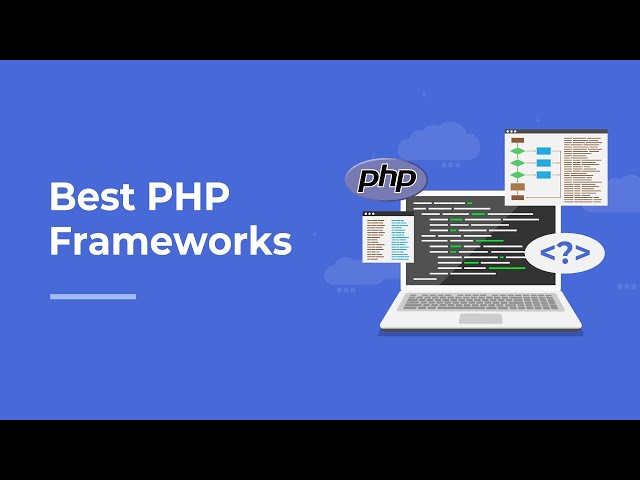 Best PHP Frameworks

php

<?>